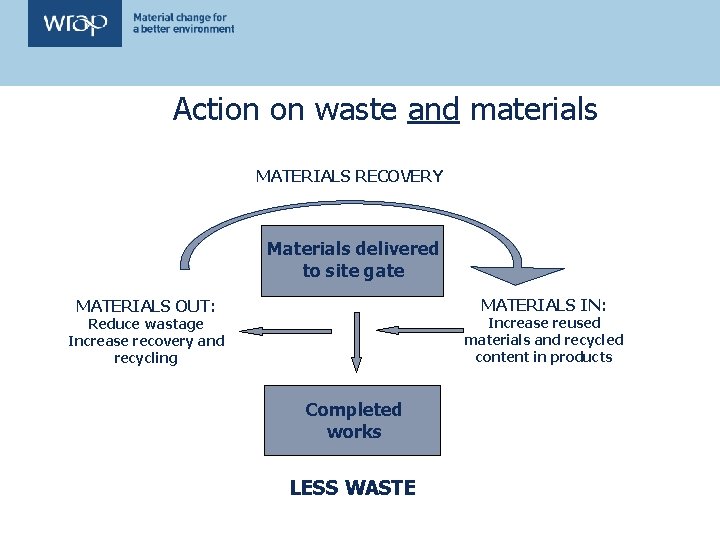 wrap

Material change for a better environment

Action on waste and materials

MATERIALS RECOVERY

Materials delivered to site gate

MATERIALS OUT:
Reduce wastage
Increase recovery and recycling

MATERIALS IN:
Increase reused materials and recycled content in products

Completed works

LESS WASTE